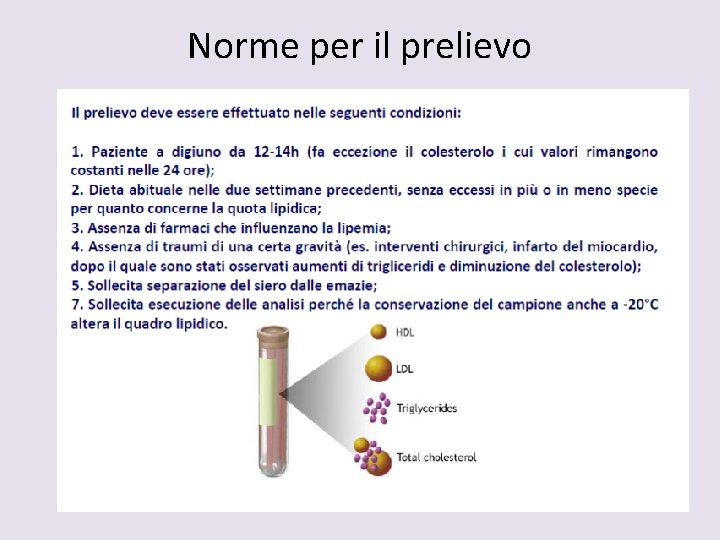 Norme per il prelievo

Il prelievo deve essere effettuato nelle seguenti condizioni:

1. Paziente a digiuno da 12-14h (fa eccezione il colesterolo i cui valori rimangono costanti nelle 24 ore);
2. Dieta abituale nelle due settimane precedenti, senza eccessi in più o in meno specie per quanto concerne la quota lipidica;
3. Assenza di farmaci che influenzano la lipemia;
4. Assenza di traumi di una certa gravità (es. interventi chirurgici, infarto del miocardio, dopo il quale sono stati osservati aumenti di trigliceridi e diminuzione del colesterolo);
5. Sollecita separazione del siero dalle emazie;
7. Sollecita esecuzione delle analisi perché la conservazione del campione anche a -20°C altera il quadro lipidico.

HDL

LDL

Triglycerides

Total cholesterol